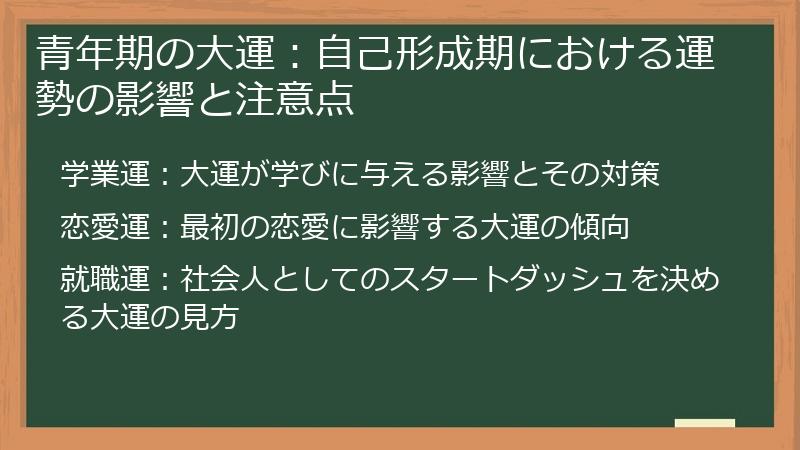 青年期の大運：自己形成期における運勢の影響と注意点

学業運：大運が学びに与える影響とその対策

恋愛運：最初の恋愛に影響する大運の傾向

就職運：社会人としてのスタートダッシュを決める大運の見方